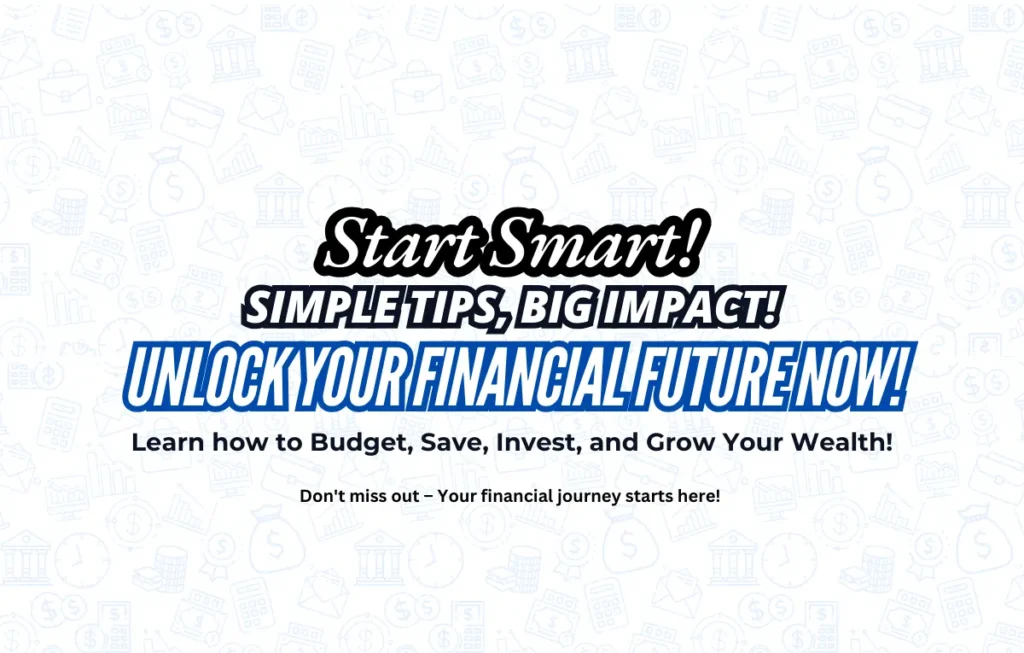 Start Smart!
SIMPLE TIPS, BIG IMPACT!
UNLOCK YOUR FINANCIAL FUTURE NOW!

Learn how to Budget, Save, Invest, and Grow Your Wealth!

Don't miss out – Your financial journey starts here!